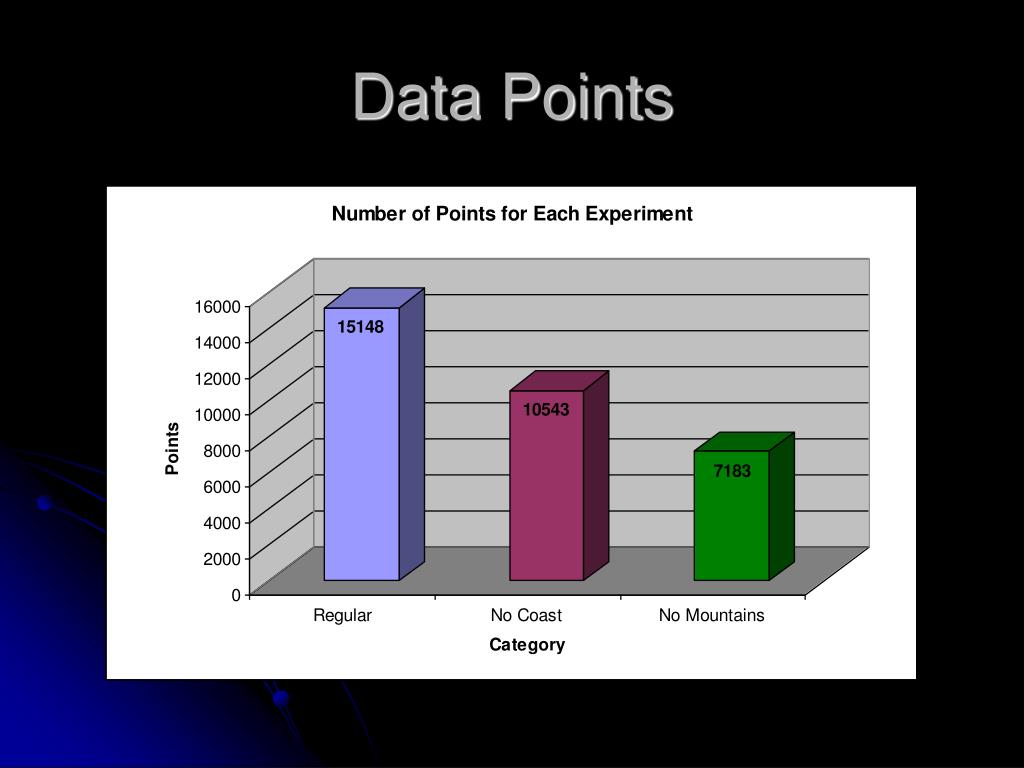 Data Points

Number of Points for Each Experiment

Points

16000
14000
12000
10000
8000
6000
4000
2000
0

15148
10543
7183

Regular
No Coast
No Mountains

Category